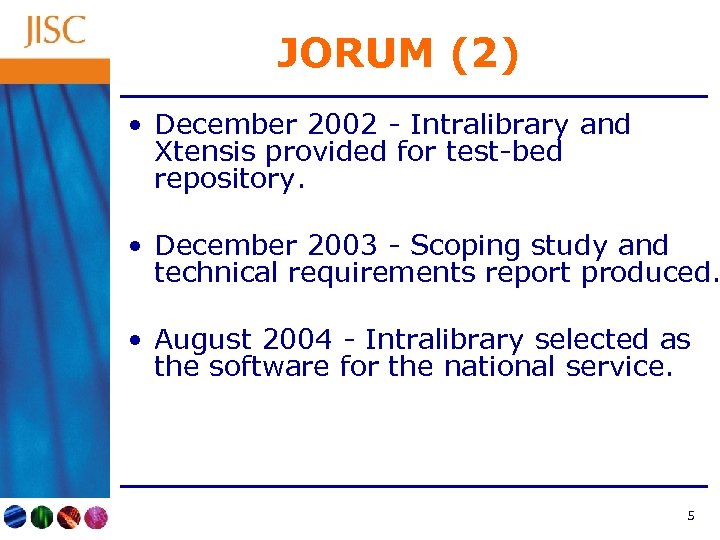 JISC

JORUM (2)

• December 2002 - Intralibrary and Xtensis provided for test-bed repository.

• December 2003 - Scoping study and technical requirements report produced.

• August 2004 - Intralibrary selected as the software for the national service.

5